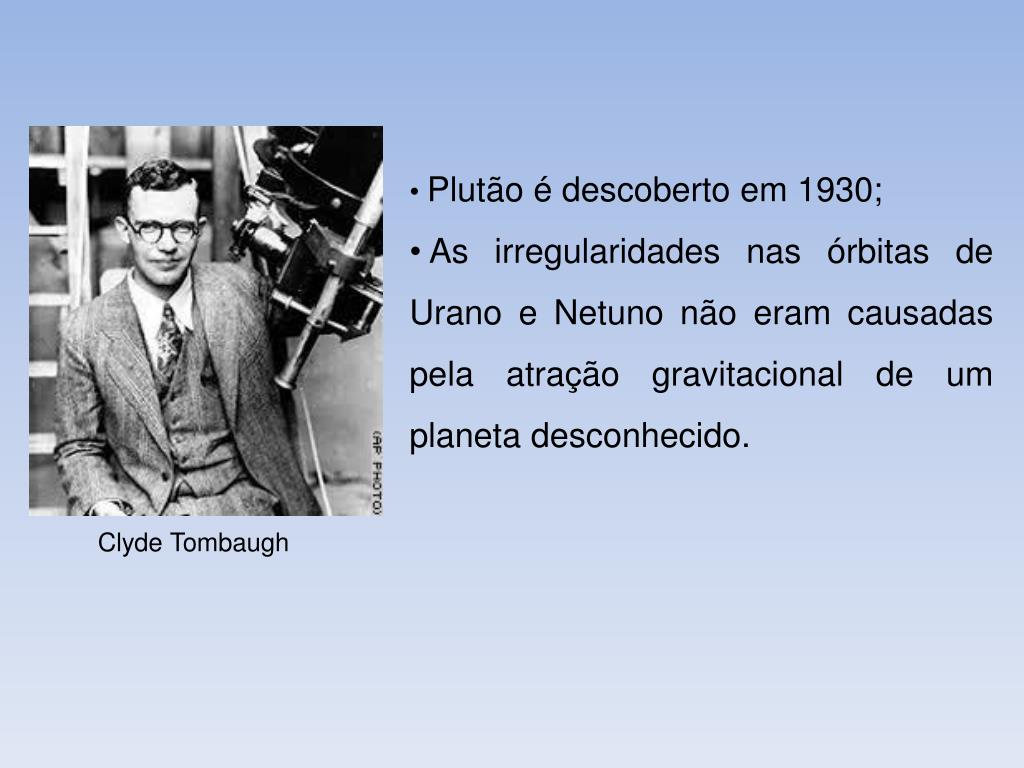 (AP PHOTO)

Clyde Tombaugh

• Plutão é descoberto em 1930;

• As irregularidades nas órbitas de Urano e Netuno não eram causadas pela atração gravitacional de um planeta desconhecido.